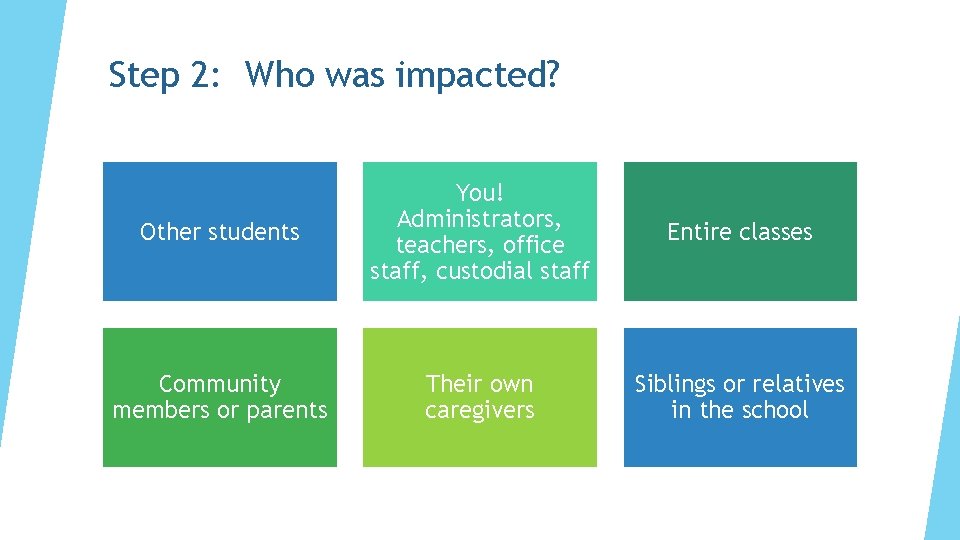 Step 2: Who was impacted?

Other students

You! Administrators, teachers, office staff, custodial staff

Entire classes

Community members or parents

Their own caregivers

Siblings or relatives in the school